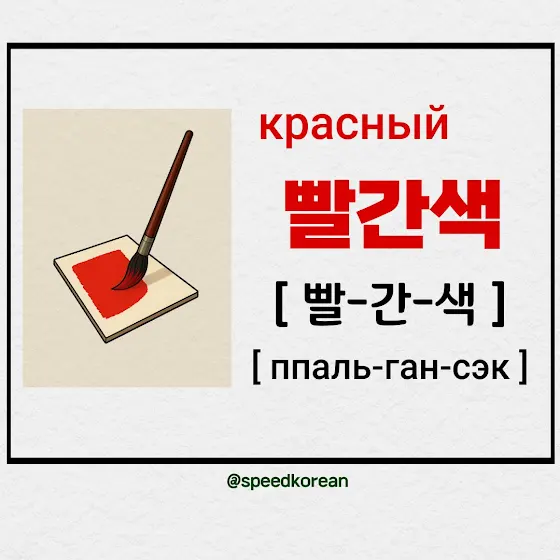 красный

빨간색

[ 빨-간-색 ]

[ ппаль-ган-сэк ]

@speedkorean